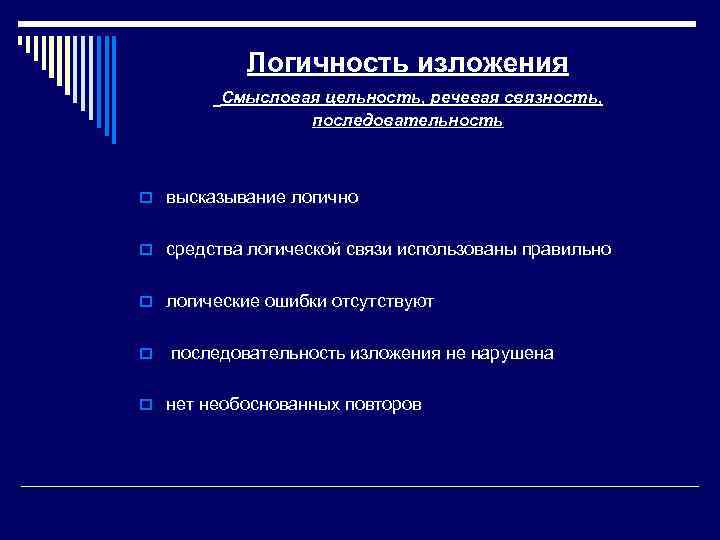 Логичность изложения

Смысловая цельность, речевая связность, последовательность

высказывание логично

средства логической связи использованы правильно

логические ошибки отсутствуют

последовательность изложения не нарушена

нет необоснованных повторов